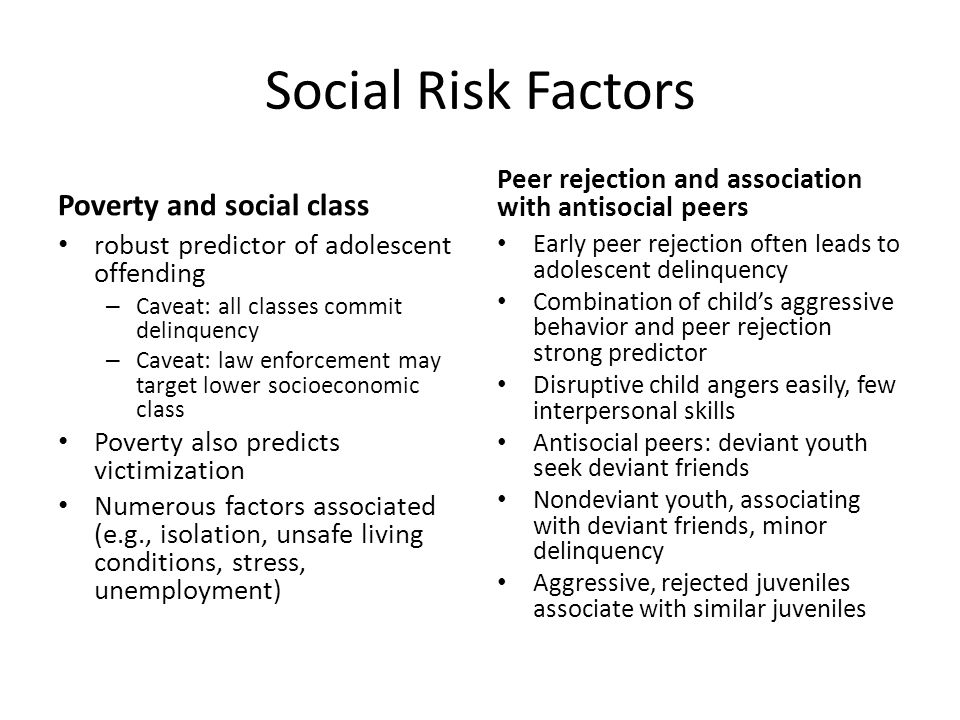 Social Risk Factors

Poverty and social class

• robust predictor of adolescent offending
  – Caveat: all classes commit delinquency
  – Caveat: law enforcement may target lower socioeconomic class
• Poverty also predicts victimization
• Numerous factors associated (e.g., isolation, unsafe living conditions, stress, unemployment)

Peer rejection and association with antisocial peers

• Early peer rejection often leads to adolescent delinquency
• Combination of child's aggressive behavior and peer rejection strong predictor
• Disruptive child angers easily, few interpersonal skills
• Antisocial peers: deviant youth seek deviant friends
• Nondeviant youth, associating with deviant friends, minor delinquency
• Aggressive, rejected juveniles associate with similar juveniles